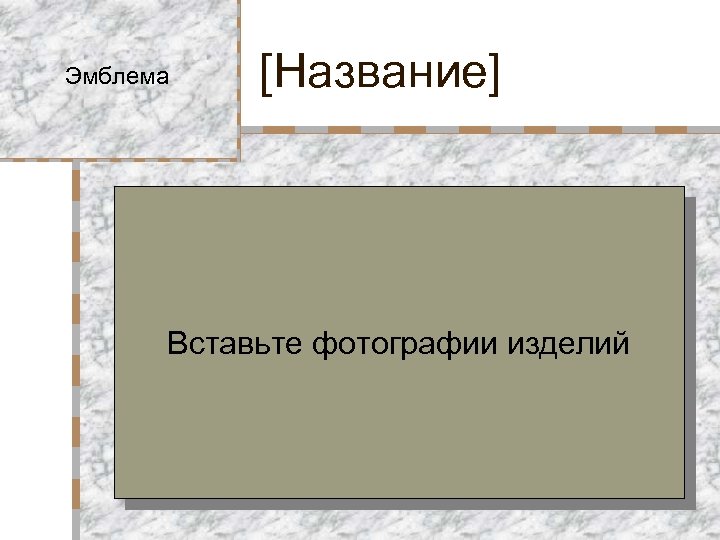 Эмблема

[Название]

Вставьте фотографии изделий